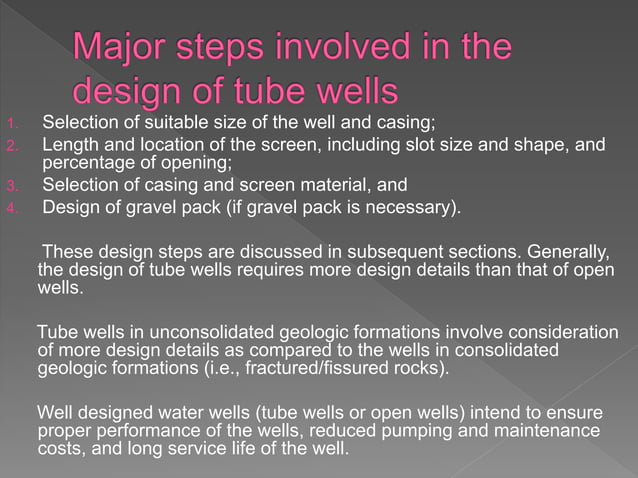 Major steps involved in the design of tube wells

1. Selection of suitable size of the well and casing;
2. Length and location of the screen, including slot size and shape, and percentage of opening;
3. Selection of casing and screen material, and
4. Design of gravel pack (if gravel pack is necessary).

These design steps are discussed in subsequent sections. Generally, the design of tube wells requires more design details than that of open wells.

Tube wells in unconsolidated geologic formations involve consideration of more design details as compared to the wells in consolidated geologic formations (i.e., fractured/fissured rocks).

Well designed water wells (tube wells or open wells) intend to ensure proper performance of the wells, reduced pumping and maintenance costs, and long service life of the well.